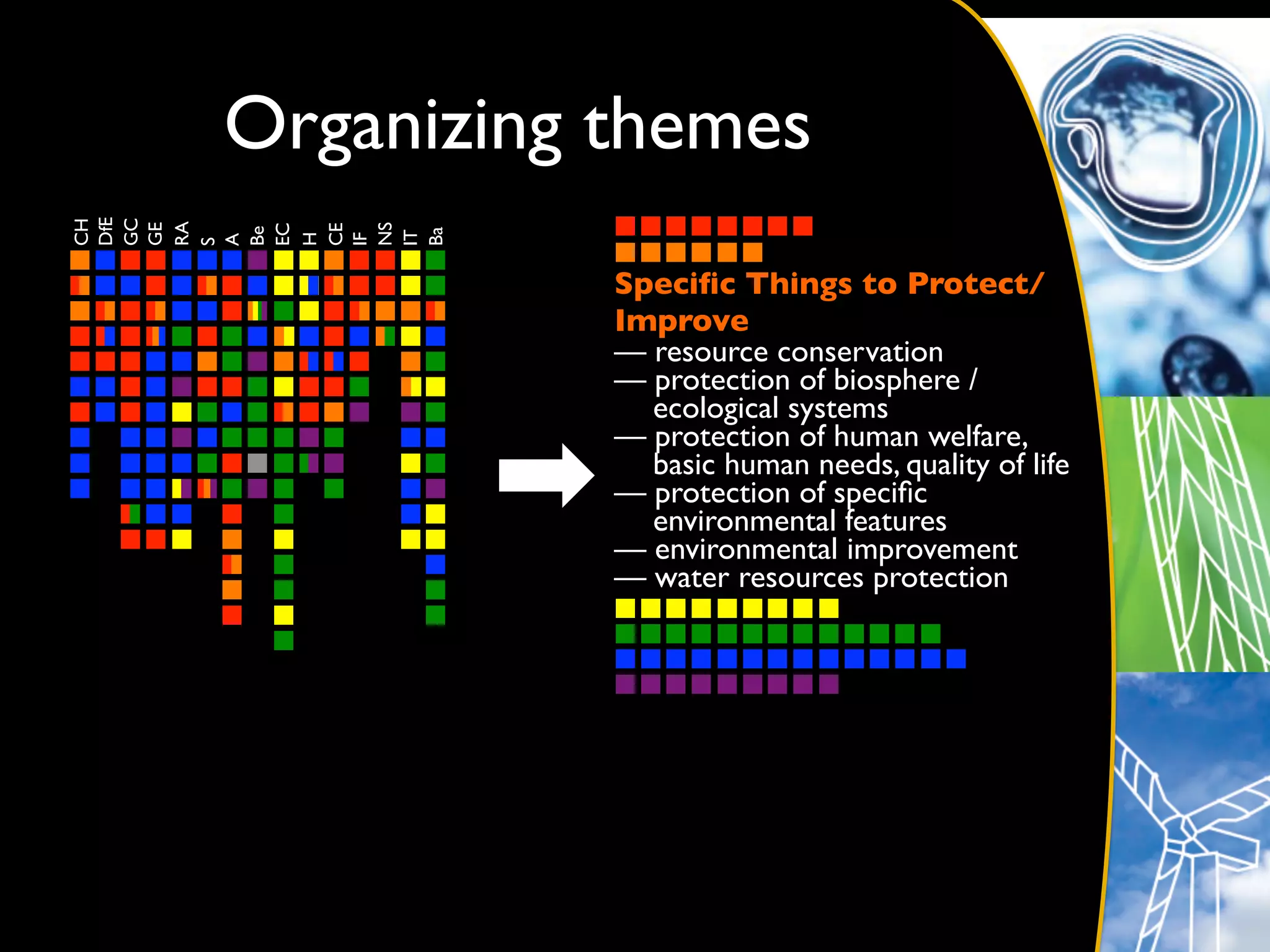 Organizing themes

CH DfE GC GE RA S A Be EC H CE IF NS IT Ba

Specific Things to Protect/ Improve
— resource conservation
— protection of biosphere / ecological systems
— protection of human welfare, basic human needs, quality of life
— protection of specific environmental features
— environmental improvement
— water resources protection